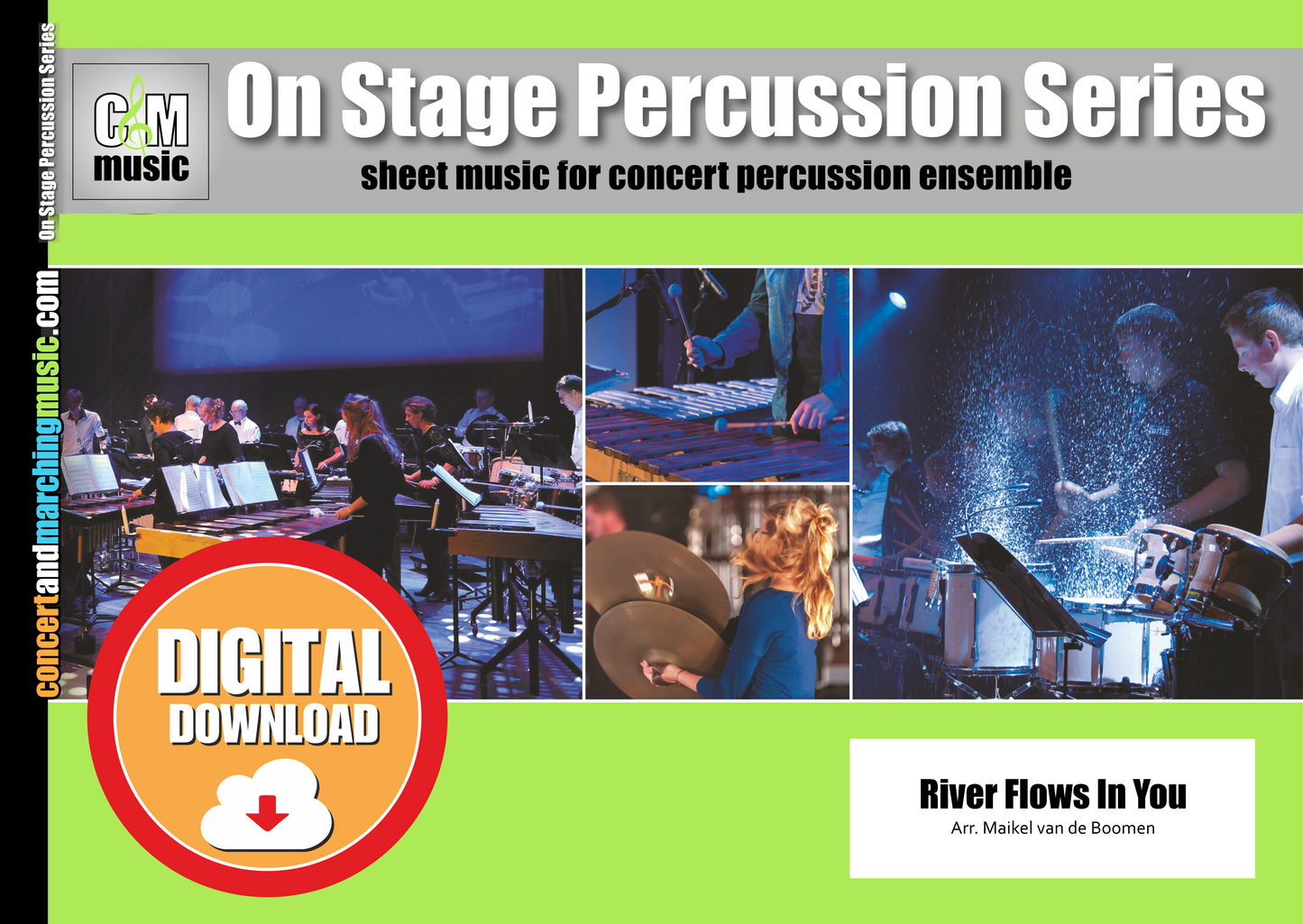 On Stage Percussion Series

concertandmarchingmusic.com

C&M music

On Stage Percussion Series

sheet music for concert percussion ensemble

DIGITAL DOWNLOAD

River Flows In You
Arr. Maikel van de Boomen